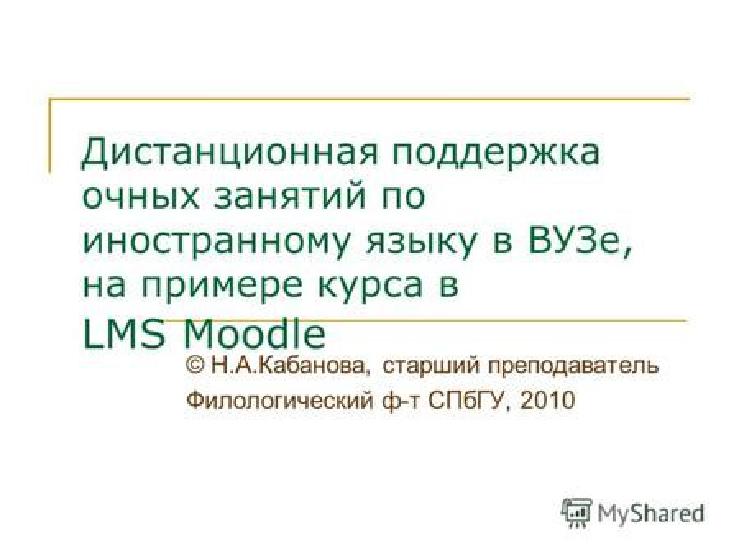 Дистанционная поддержка очных занятий по иностранному языку в ВУЗе, на примере курса в LMS Moodle

© Н.А.Кабанова, старший преподаватель
Филологический ф-т СПбГУ, 2010

MyShared